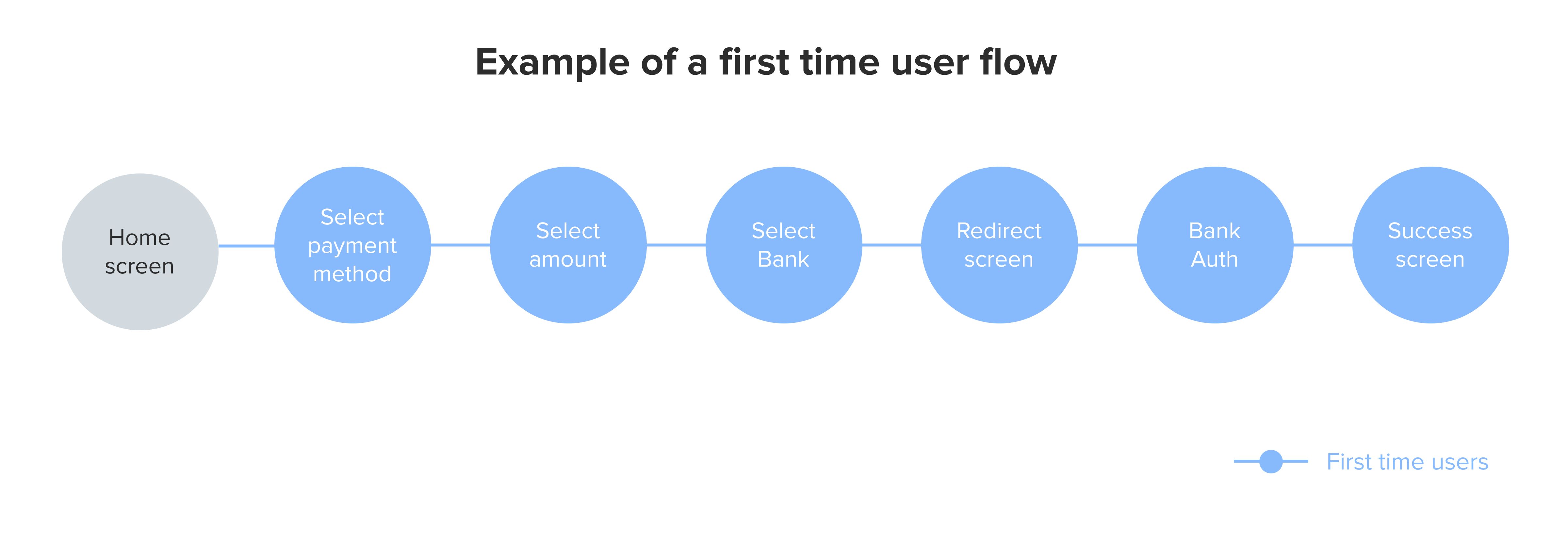 Example of a first time user flow

Home screen

Select payment method

Select amount

Select Bank

Redirect screen

Bank Auth

Success screen

First time users